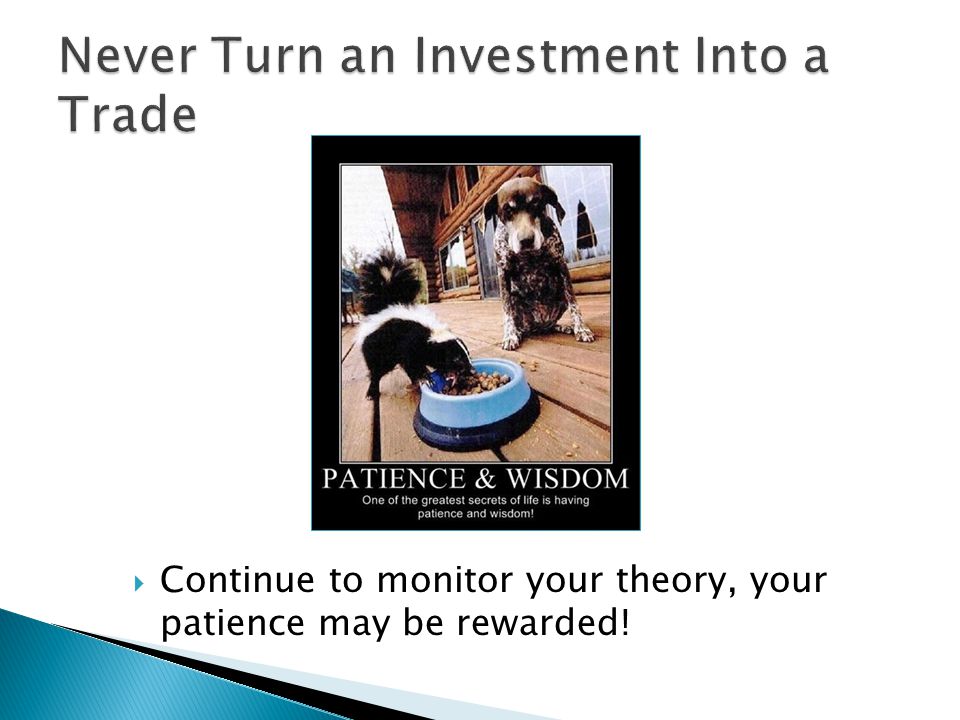 Never Turn an Investment Into a Trade

PATIENCE & WISDOM

One of the greatest secrets of life is having patience and wisdom!

Continue to monitor your theory, your patience may be rewarded!